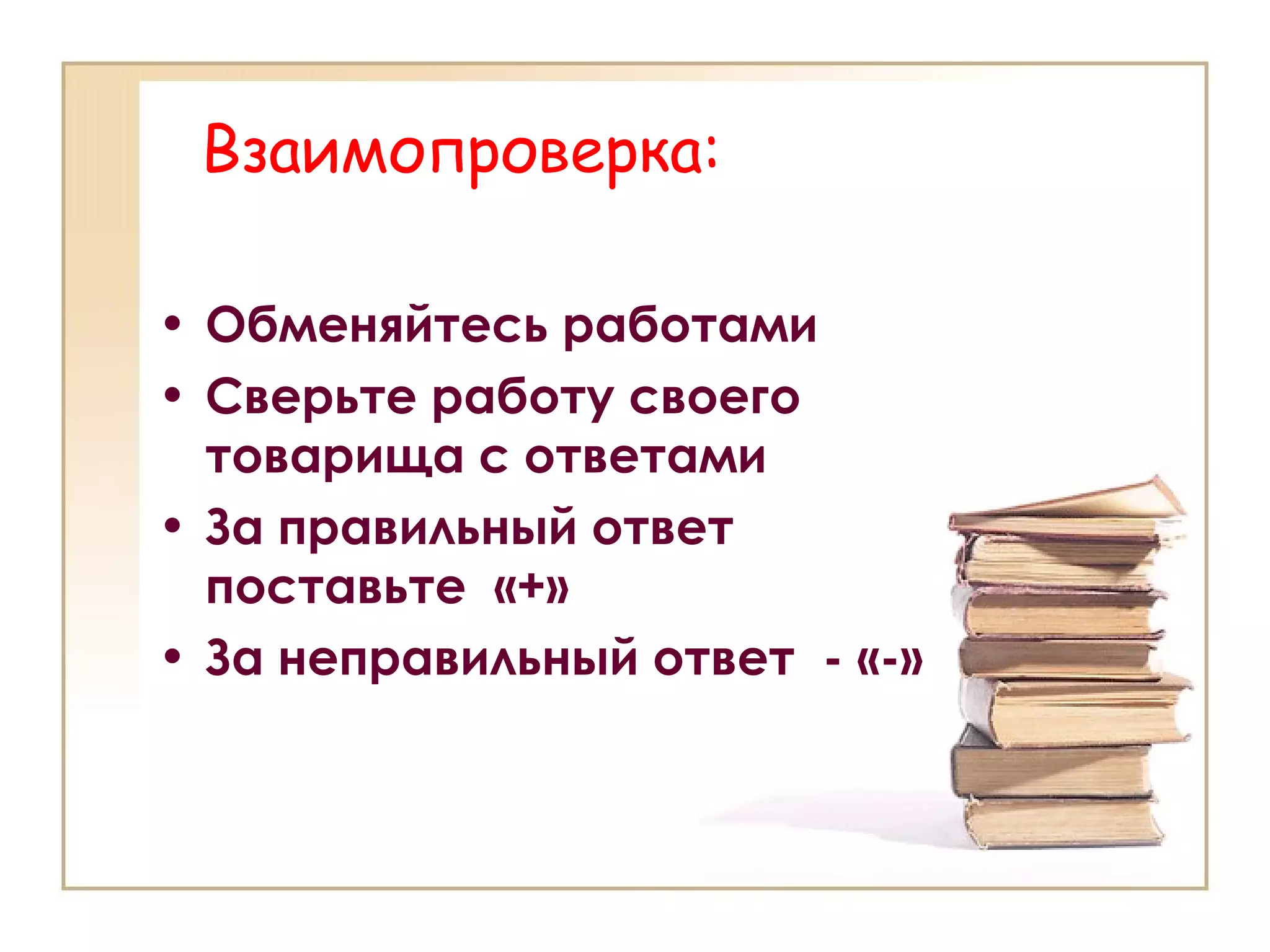 Взаимопроверка:

• Обменяйтесь работами
• Сверьте работу своего товарища с ответами
• За правильный ответ поставьте «+»
• За неправильный ответ - «-»